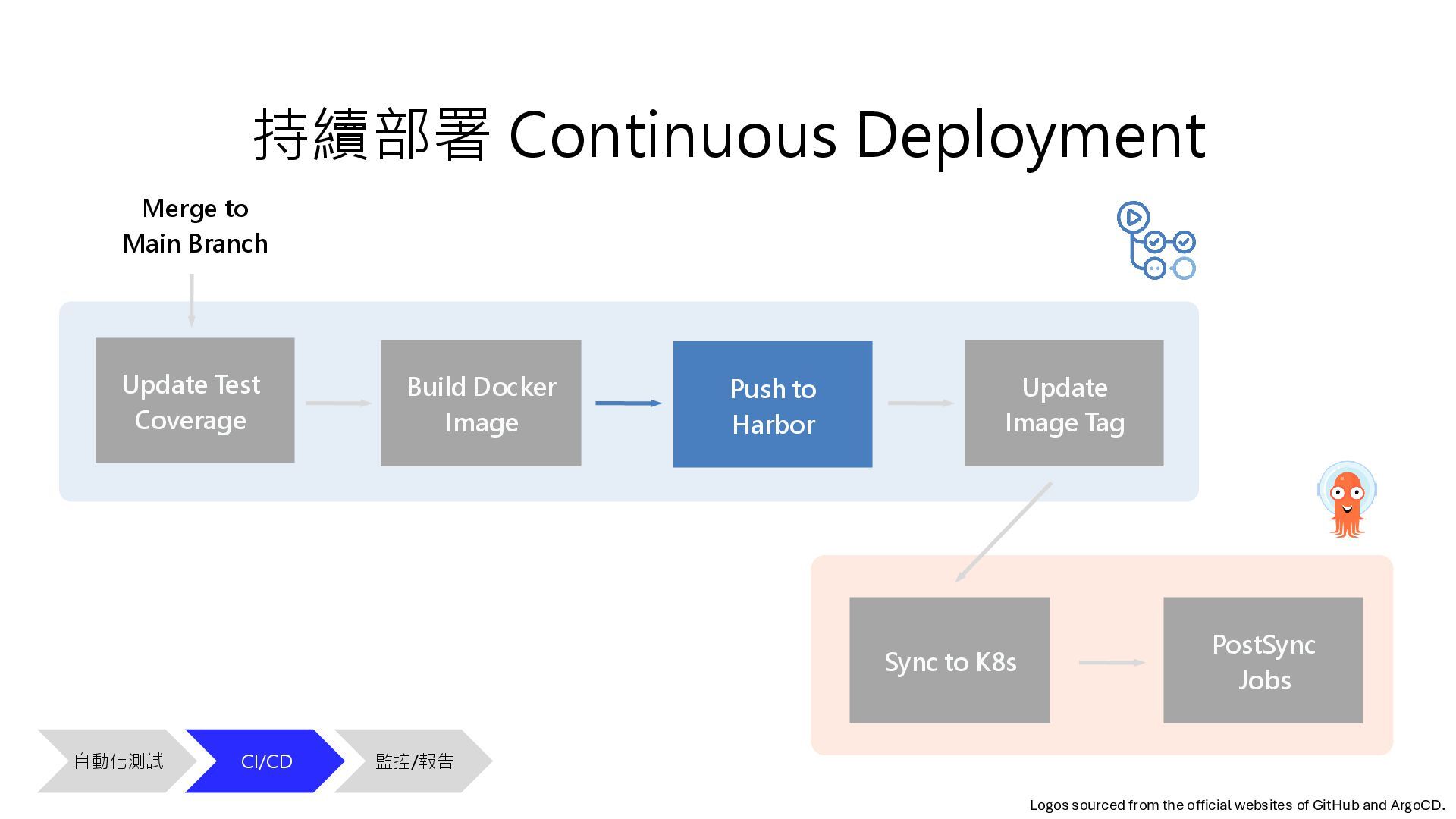 持續部署 Continuous Deployment

Merge to Main Branch

Update Test Coverage

Build Docker Image

Push to Harbor

Update Image Tag

Sync to K8s

PostSync Jobs

自動化測試

CI/CD

監控/報告

Logos sourced from the official websites of GitHub and ArgoCD.